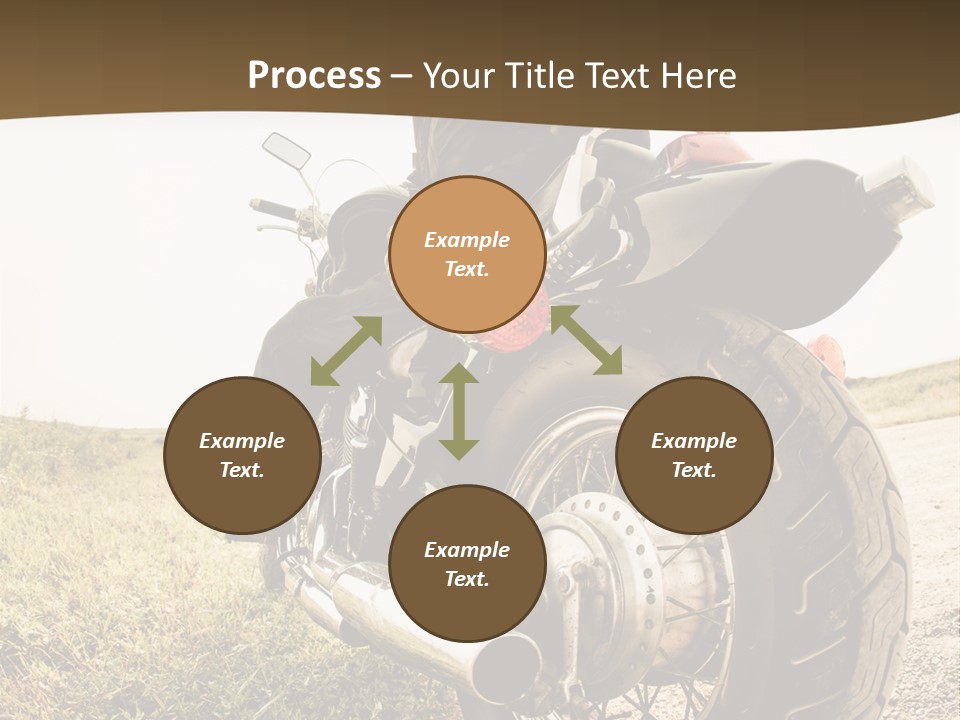 Process – Your Title Text Here

Example Text.

Example Text.

Example Text.

Example Text.